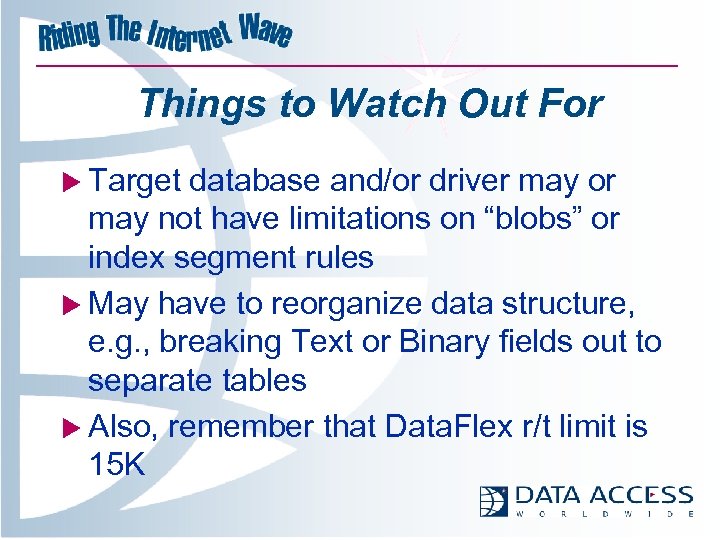 Riding The Internet Wave

Things to Watch Out For

▶ Target database and/or driver may or may not have limitations on “blobs” or index segment rules

▶ May have to reorganize data structure, e.g., breaking Text or Binary fields out to separate tables

▶ Also, remember that DataFlex r/t limit is 15K

DATA ACCESS
W O R L D W I D E